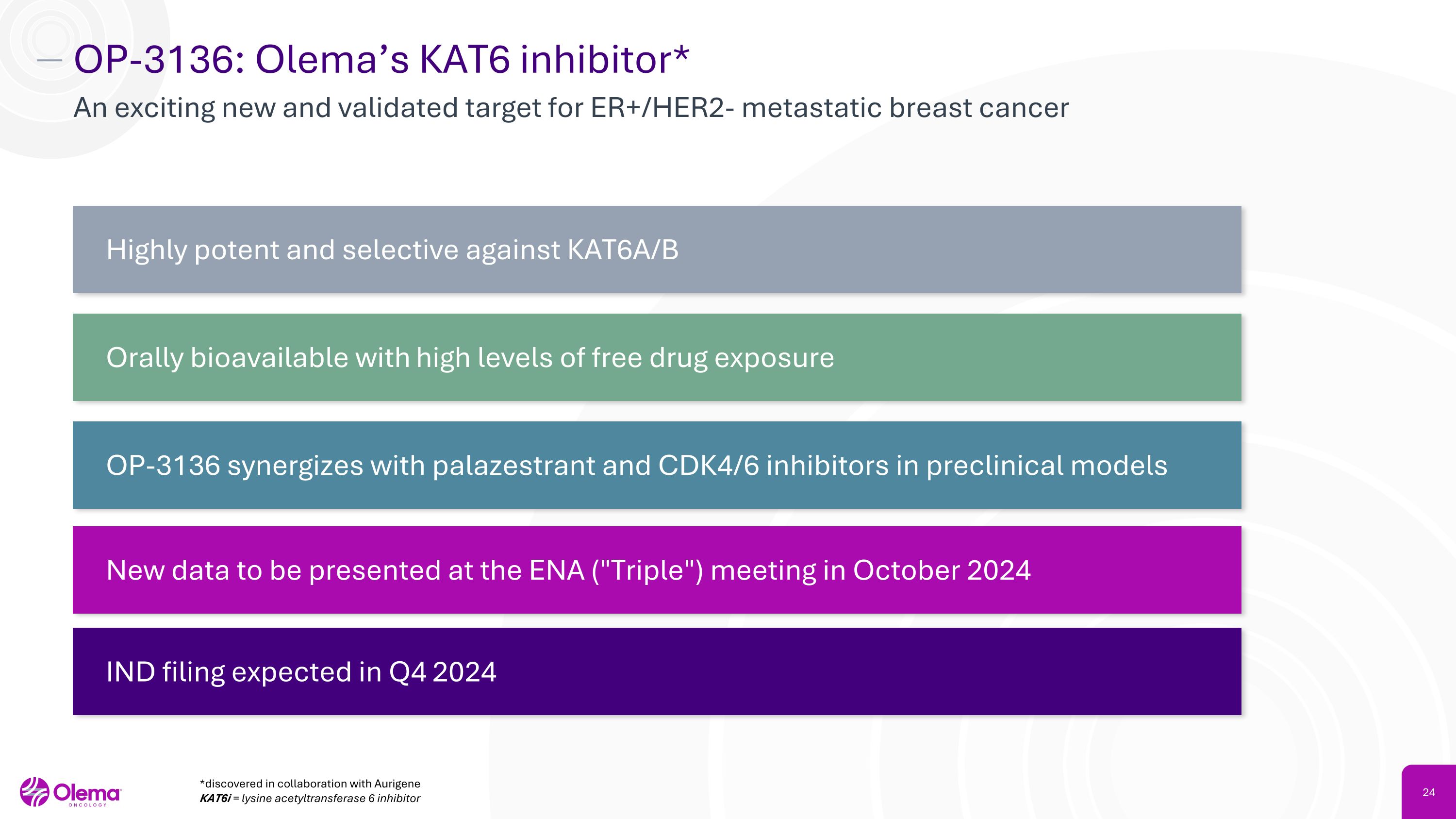 OP-3136: Olema's KAT6 inhibitor*

An exciting new and validated target for ER+/HER2- metastatic breast cancer

Highly potent and selective against KAT6A/B

Orally bioavailable with high levels of free drug exposure

OP-3136 synergizes with palazestrant and CDK4/6 inhibitors in preclinical models

New data to be presented at the ENA ("Triple") meeting in October 2024

IND filing expected in Q4 2024

Olema ONCOLOGY

*discovered in collaboration with Aurigene
KAT6i = lysine acetyltransferase 6 inhibitor

24